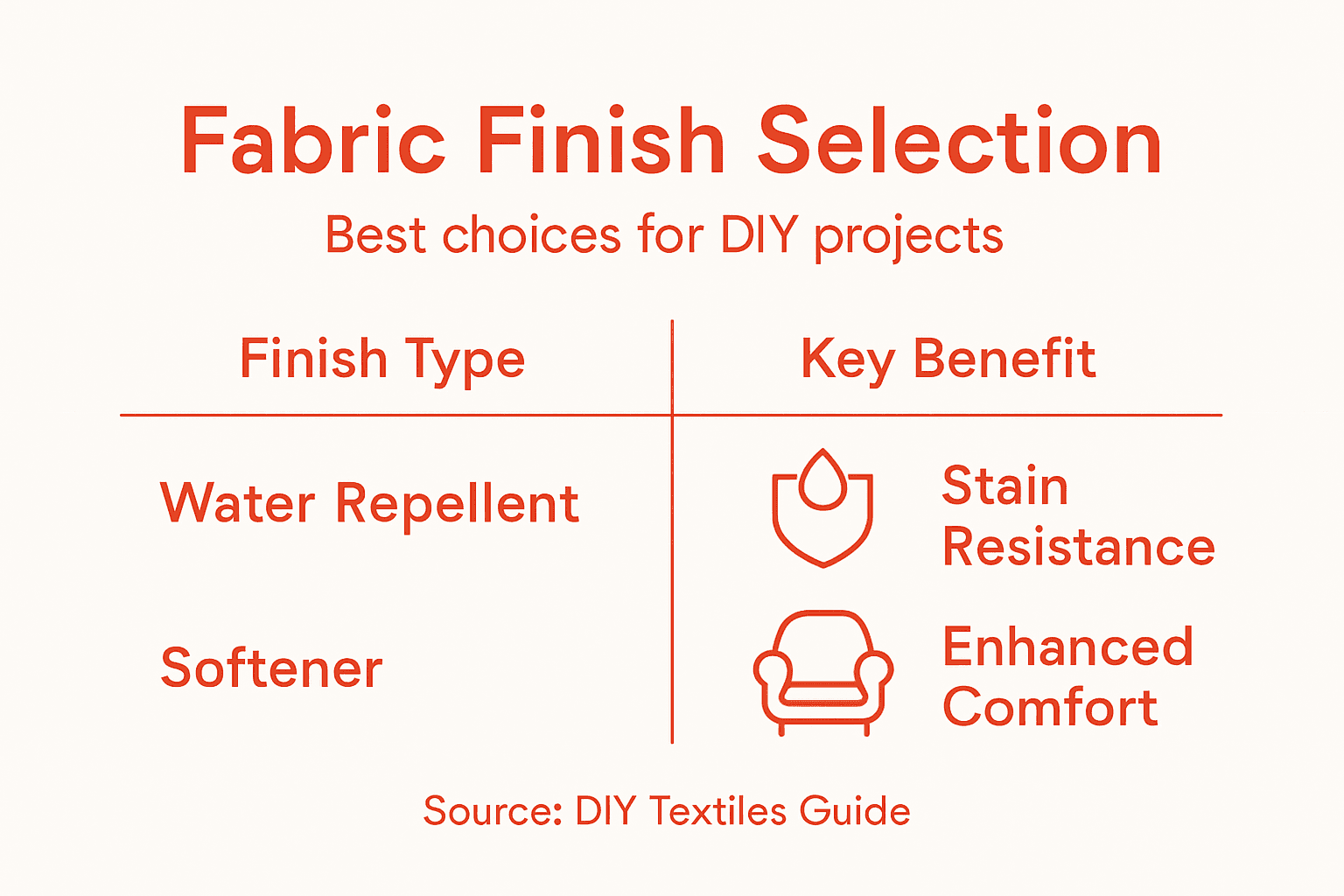 Fabric Finish Selection

Best choices for DIY projects

| Finish Type | Key Benefit |
|---|---|
| Water Repellent | Stain Resistance |
| Softener | Enhanced Comfort |

Source: DIY Textiles Guide